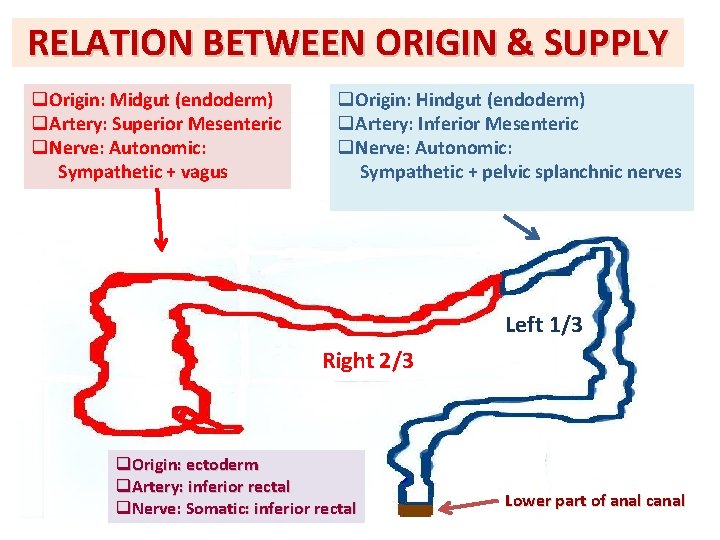 RELATION BETWEEN ORIGIN & SUPPLY

❑Origin: Midgut (endoderm)
❑Artery: Superior Mesenteric
❑Nerve: Autonomic:
Sympathetic + vagus

❑Origin: Hindgut (endoderm)
❑Artery: Inferior Mesenteric
❑Nerve: Autonomic:
Sympathetic + pelvic splanchnic nerves

Left 1/3

Right 2/3

❑Origin: ectoderm
❑Artery: inferior rectal
❑Nerve: Somatic: inferior rectal

Lower part of anal canal